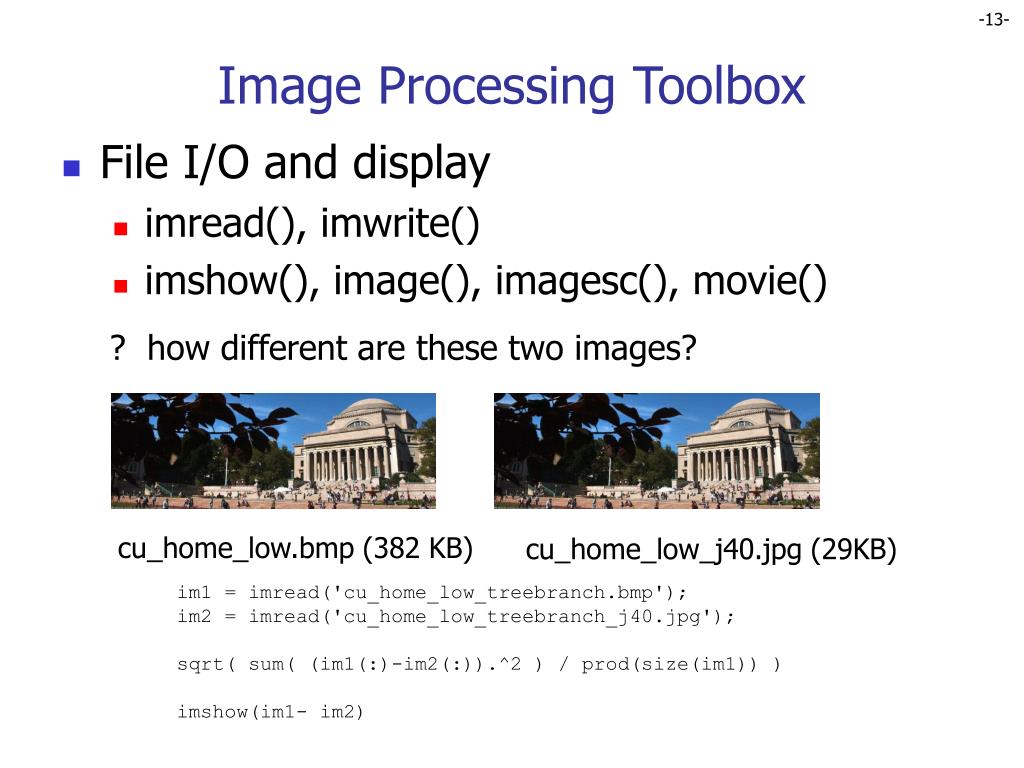 -13-

Image Processing Toolbox

File I/O and display

imread(), imwrite()

imshow(), image(), imagesc(), movie()

? how different are these two images?

cu_home_low.bmp (382 KB)

cu_home_low_j40.jpg (29KB)

im1 = imread('cu_home_low_treebranch.bmp');
im2 = imread('cu_home_low_treebranch_j40.jpg');

sqrt( sum( (im1(:)-im2(:)).^2 ) / prod(size(im1)) )

imshow(im1- im2)